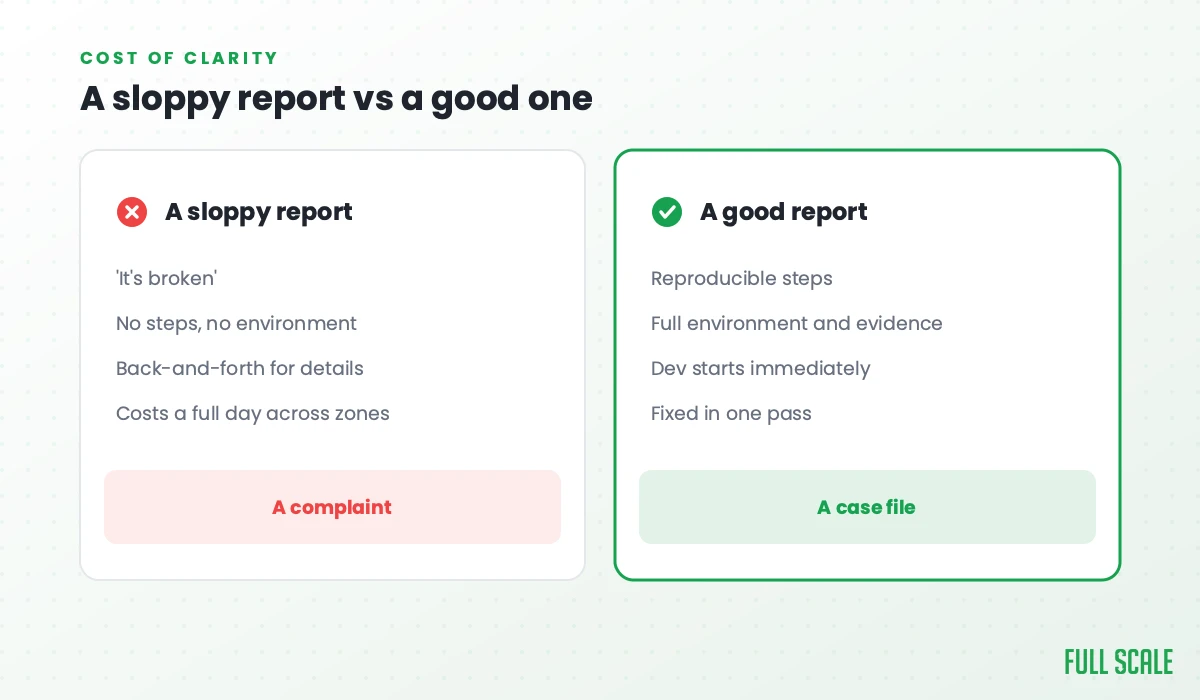 COST OF CLARITY

A sloppy report vs a good one

A sloppy report

'It's broken'

No steps, no environment

Back-and-forth for details

Costs a full day across zones

A complaint

A good report

Reproducible steps

Full environment and evidence

Dev starts immediately

Fixed in one pass

A case file

FULL SCALE